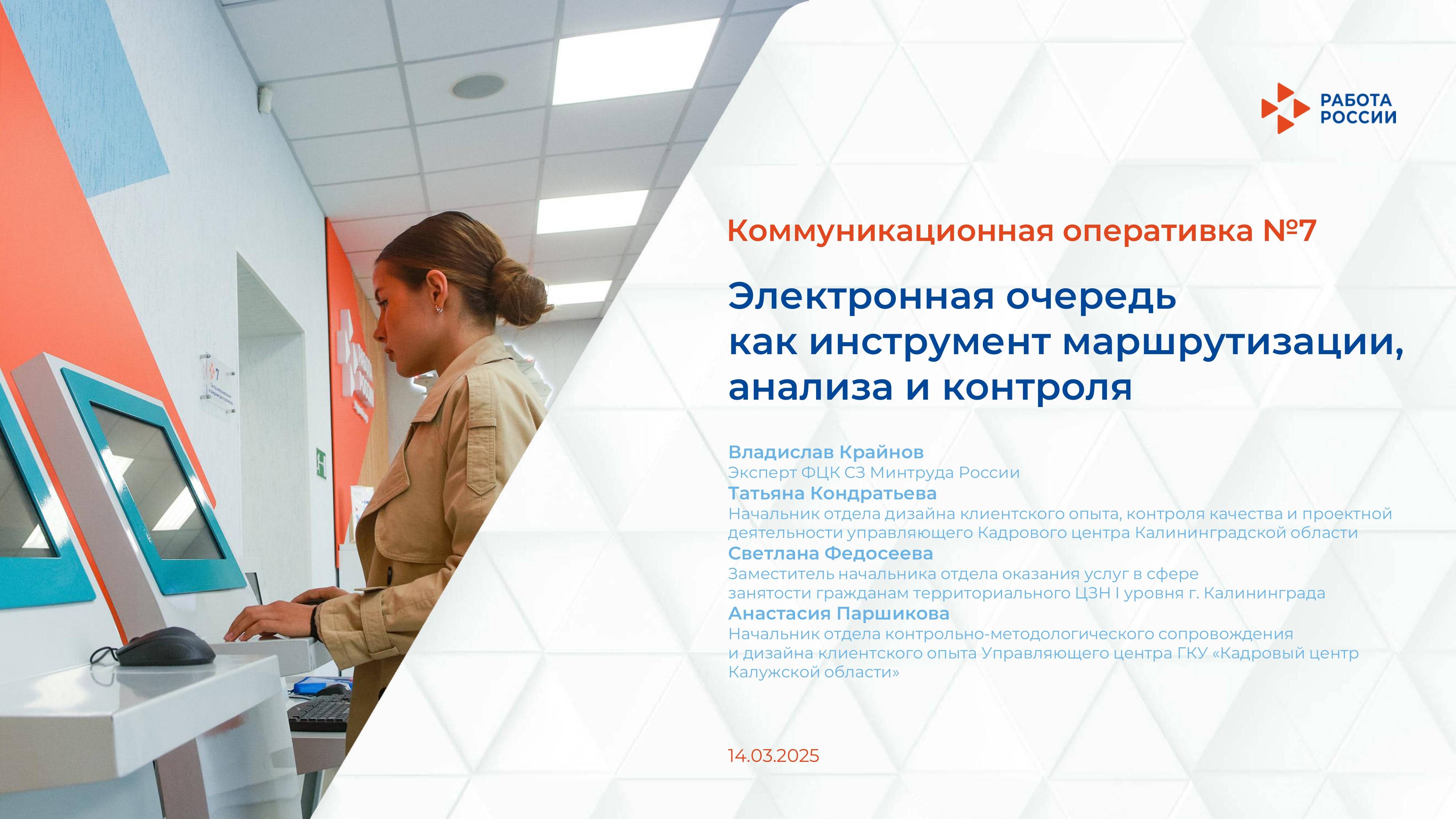 РАБОТА РОССИИ

Коммуникационная оперативка №7

Электронная очередь как инструмент маршрутизации, анализа и контроля

Владислав Крайнов
Эксперт ФЦК СЗ Минтруда России
Татьяна Кондратьева
Начальник отдела дизайна клиентского опыта, контроля качества и проектной деятельности управляющего Кадрового центра Калининградской области
Светлана Федосеева
Заместитель начальника отдела оказания услуг в сфере занятости гражданам территориального ЦЗН I уровня г. Калининграда
Анастасия Паршикова
Начальник отдела контрольно-методологического сопровождения и дизайна клиентского опыта Управляющего центра ГКУ «Кадровый центр Калужской области»

14.03.2025